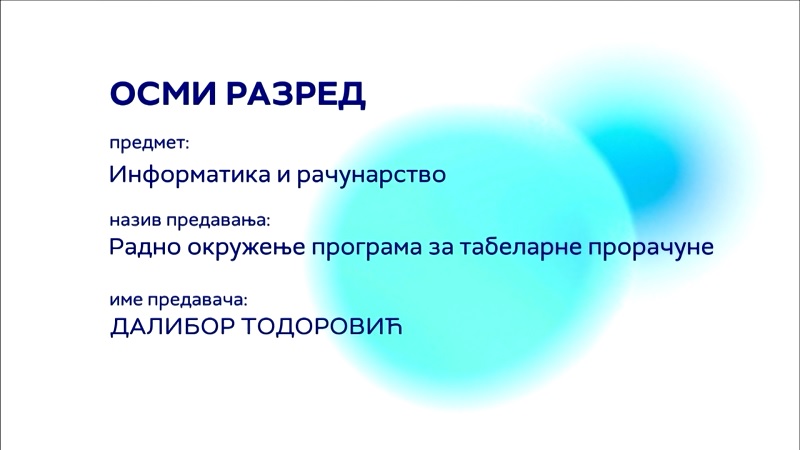 ОСМИ РАЗРЕД

предмет:

Информатика и рачунарство

назив предавања:

Радно окружење програма за табеларне прорачуне

име предавача:

ДАЛИБОР ТОДОРОВИЋ